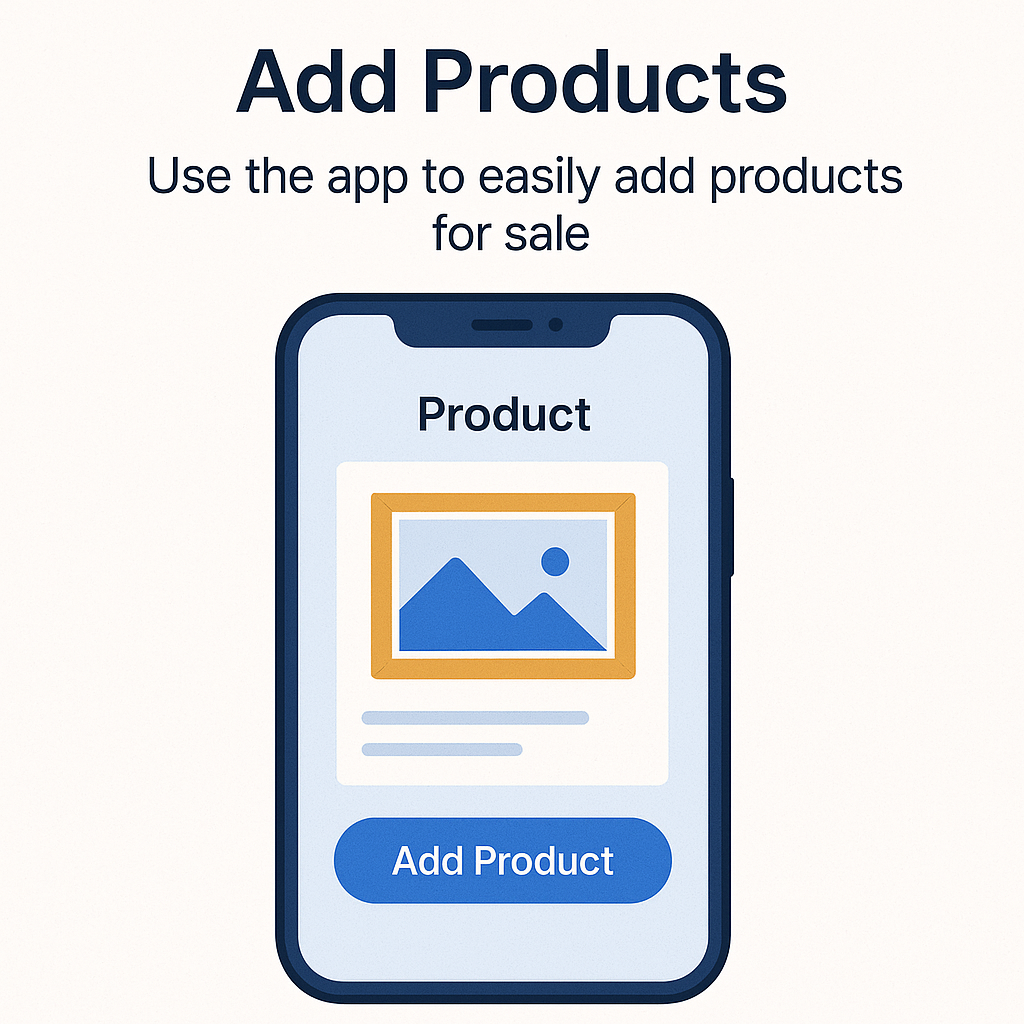 Add Products

Use the app to easily add products for sale

Product

Add Product